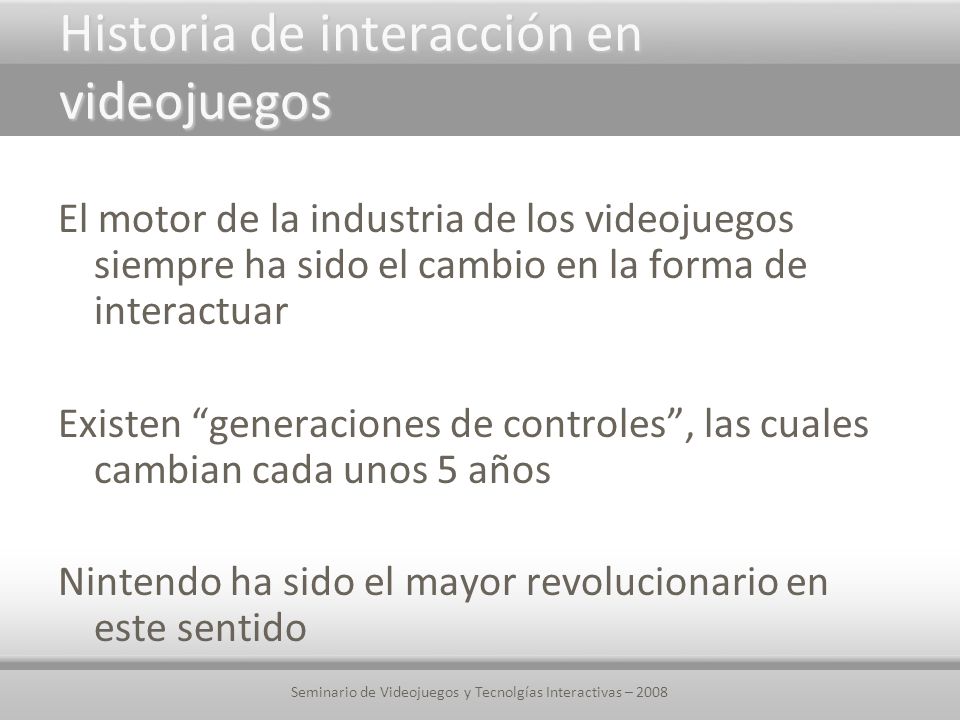 Historia de interacción en videojuegos

El motor de la industria de los videojuegos siempre ha sido el cambio en la forma de interactuar

Existen “generaciones de controles”, las cuales cambian cada unos 5 años

Nintendo ha sido el mayor revolucionario en este sentido

Seminario de Videojuegos y Tecnolgías Interactivas – 2008